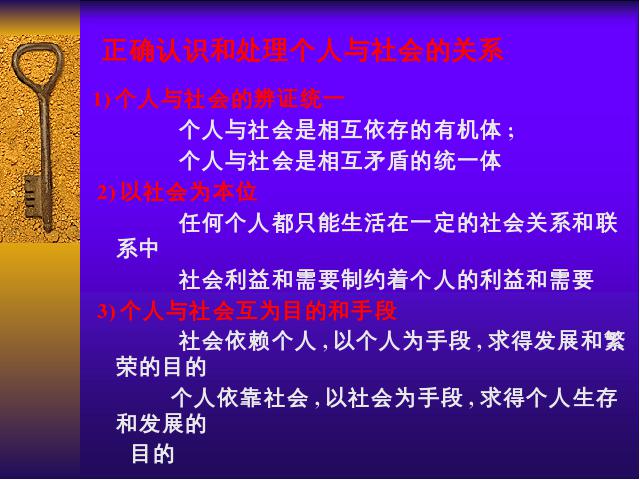 正确认识和处理个人与社会的关系

1) 个人与社会的辨证统一

个人与社会是相互依存的有机体；

个人与社会是相互矛盾的统一体

2) 以社会为本位

任何个人都只能生活在一定的社会关系和联系中

社会利益和需要制约着个人的利益和需要

3) 个人与社会互为目的和手段

社会依赖个人，以个人为手段，求得发展和繁荣的目的

个人依靠社会，以社会为手段，求得个人生存和发展的

目的